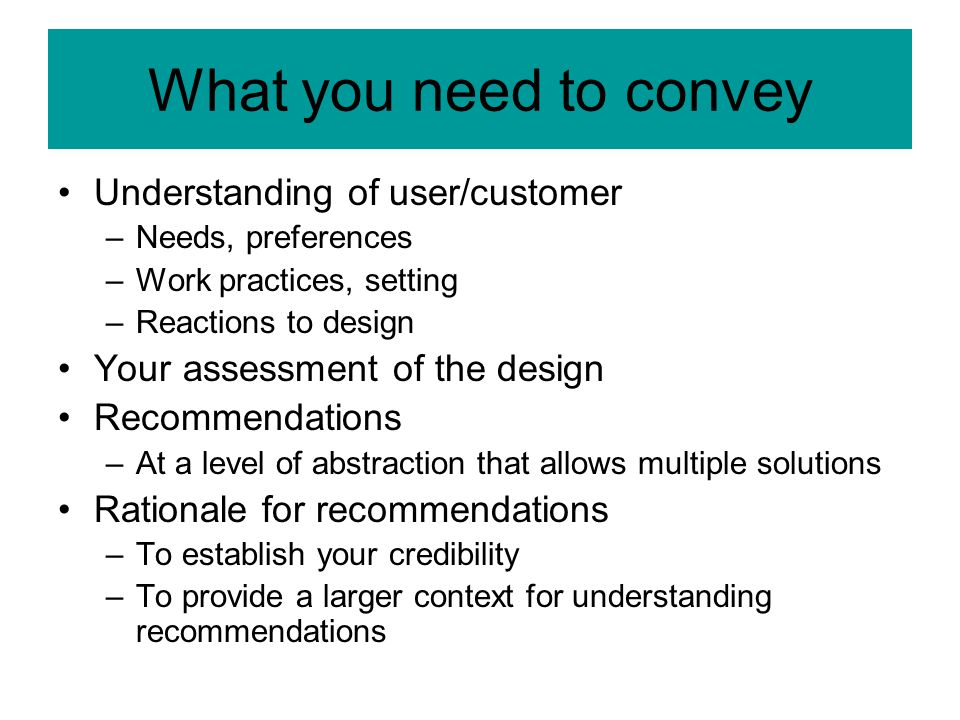 What you need to convey

• Understanding of user/customer
– Needs, preferences
– Work practices, setting
– Reactions to design
• Your assessment of the design
• Recommendations
– At a level of abstraction that allows multiple solutions
• Rationale for recommendations
– To establish your credibility
– To provide a larger context for understanding recommendations